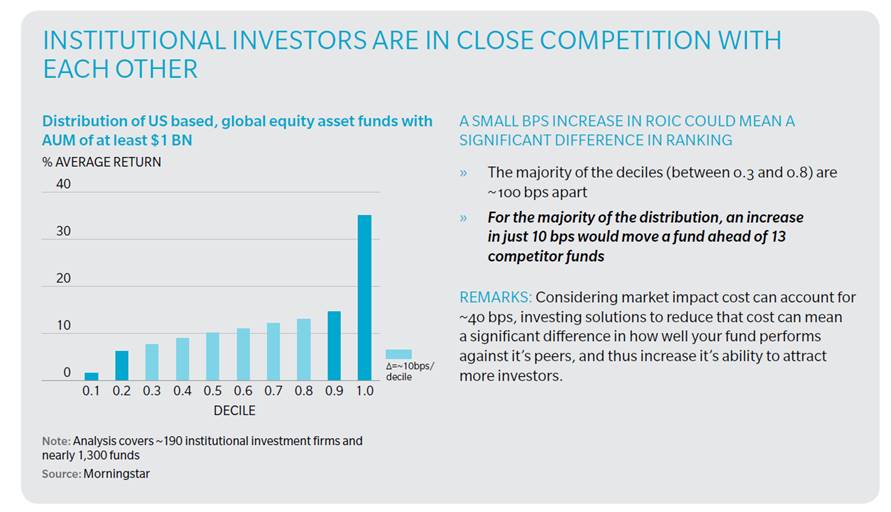 INSTITUTIONAL INVESTORS ARE IN CLOSE COMPETITION WITH EACH OTHER

Distribution of US based, global equity asset funds with AUM of at least $1 BN

% AVERAGE RETURN

40

30

20

10

0

0.1 0.2 0.3 0.4 0.5 0.6 0.7 0.8 0.9 1.0

DECILE

Δ=~10bps/ decile

Note: Analysis covers ~190 institutional investment firms and nearly 1,300 funds

Source: Morningstar

A SMALL BPS INCREASE IN ROIC COULD MEAN A SIGNIFICANT DIFFERENCE IN RANKING

» The majority of the deciles (between 0.3 and 0.8) are ~100 bps apart

» For the majority of the distribution, an increase in just 10 bps would move a fund ahead of 13 competitor funds

REMARKS: Considering market impact cost can account for ~40 bps, investing solutions to reduce that cost can mean a significant difference in how well your fund performs against it's peers, and thus increase it's ability to attract more investors.